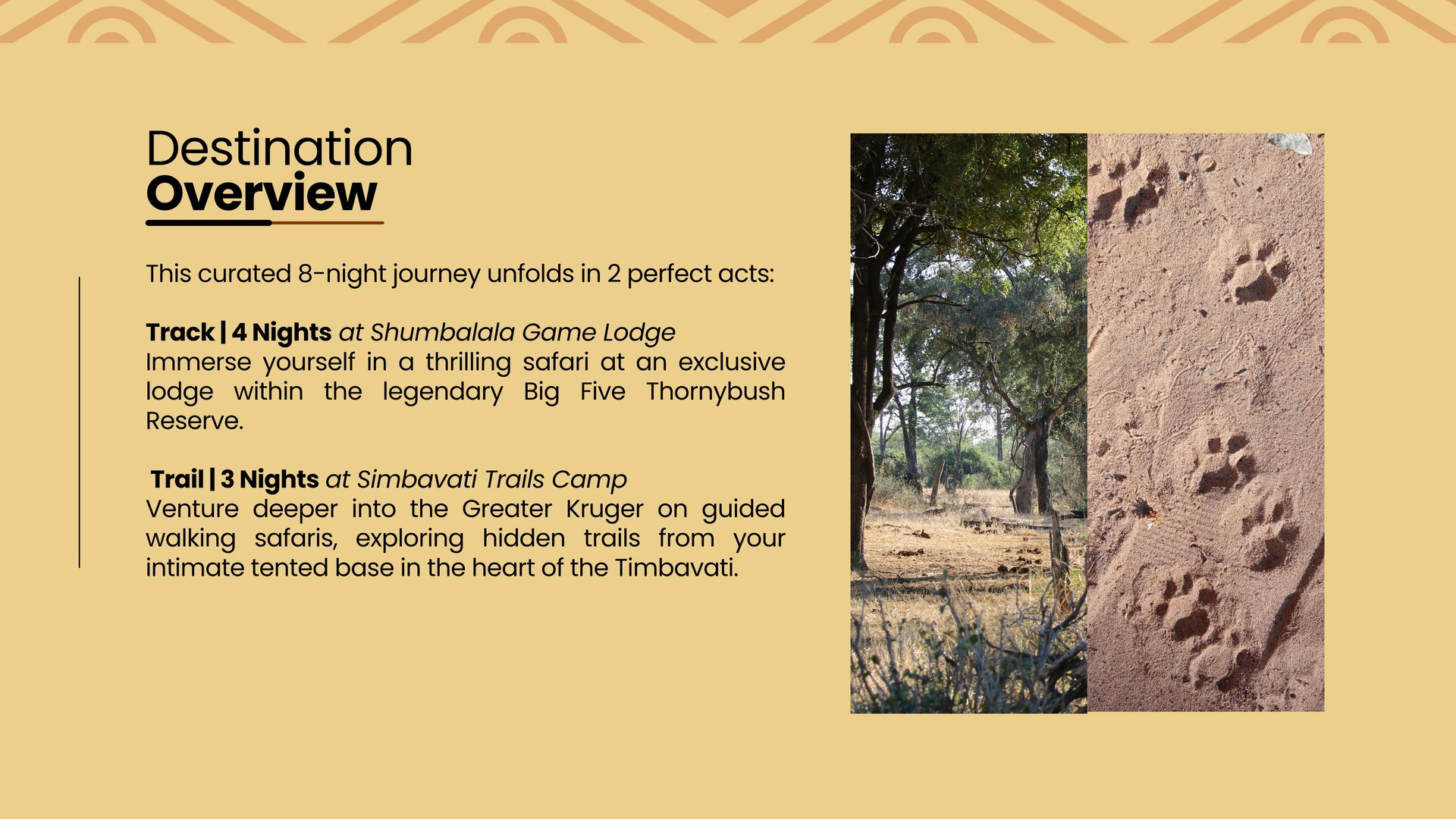 Destination
Overview

This curated 8-night journey unfolds in 2 perfect acts:

Track | 4 Nights at Shumbalala Game Lodge
Immerse yourself in a thrilling safari at an exclusive lodge within the legendary Big Five Thornybush Reserve.

Trail | 3 Nights at Simbavati Trails Camp
Venture deeper into the Greater Kruger on guided walking safaris, exploring hidden trails from your intimate tented base in the heart of the Timbavati.